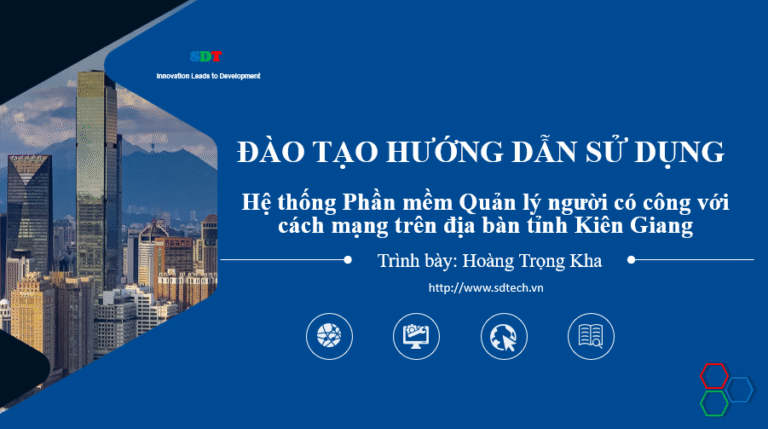 SDT
Innovation Leads to Development

ĐÀO TẠO HƯỚNG DẪN SỬ DỤNG

Hệ thống Phần mềm Quản lý người có công với cách mạng trên địa bàn tỉnh Kiên Giang

Trình bày: Hoàng Trọng Kha

http://www.sdtech.vn